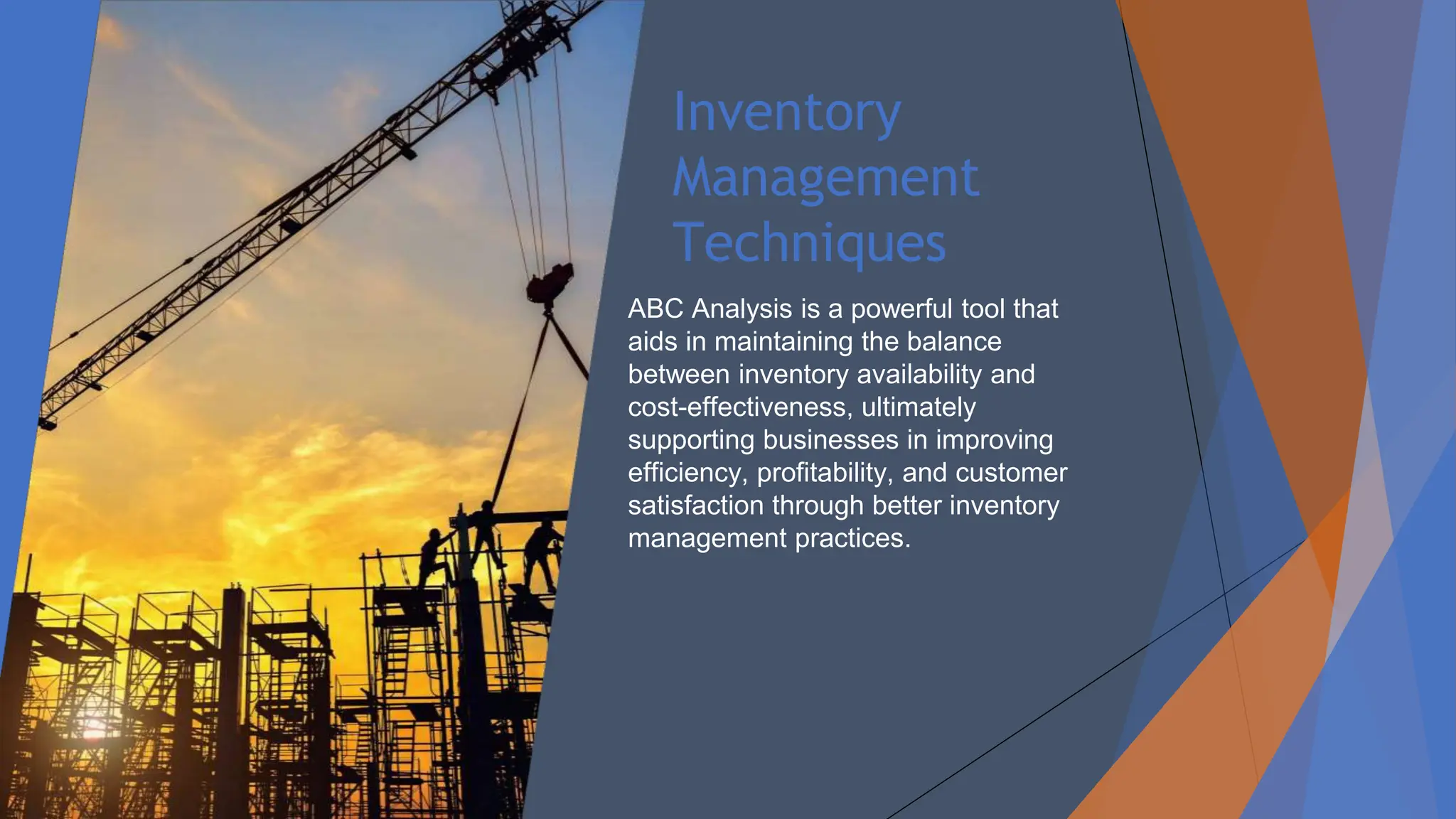 Inventory Management Techniques

ABC Analysis is a powerful tool that aids in maintaining the balance between inventory availability and cost-effectiveness, ultimately supporting businesses in improving efficiency, profitability, and customer satisfaction through better inventory management practices.